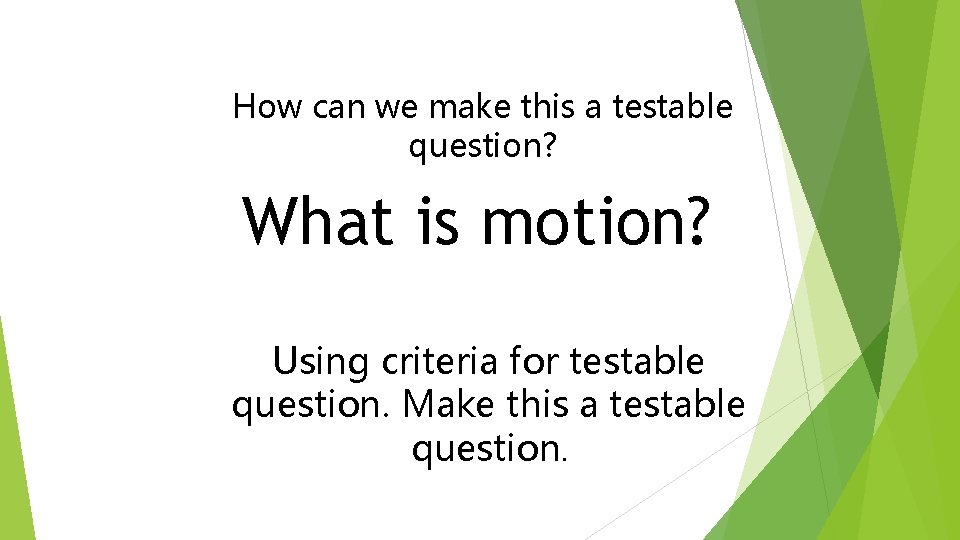 How can we make this a testable question?

What is motion?

Using criteria for testable question. Make this a testable question.